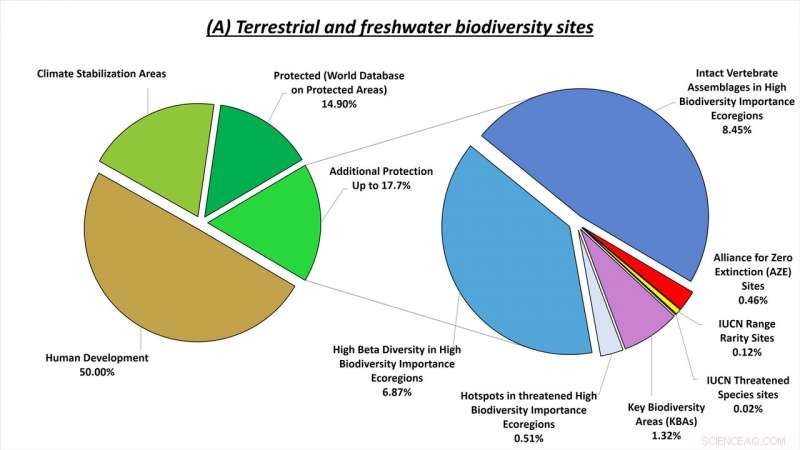 (A) Terrestrial and freshwater biodiversity sites

Climate Stabilization Areas

Protected (World Database on Protected Areas) 14.90%

Additional Protection Up to 17.7%

Human Development 50.00%

Intact Vertebrate Assemblages in High Biodiversity Importance Ecoregions 8.45%

Alliance for Zero Extinction (AZE) Sites 0.46%

IUCN Range Rarity Sites 0.12%

IUCN Threatened Species sites 0.02%

Key Biodiversity Areas (KBAs) 1.32%

Hotspots in threatened High Biodiversity Importance Ecoregions 0.51%

High Beta Diversity in High Biodiversity Importance Ecoregions 6.87%

SCIENCEAQ.COM